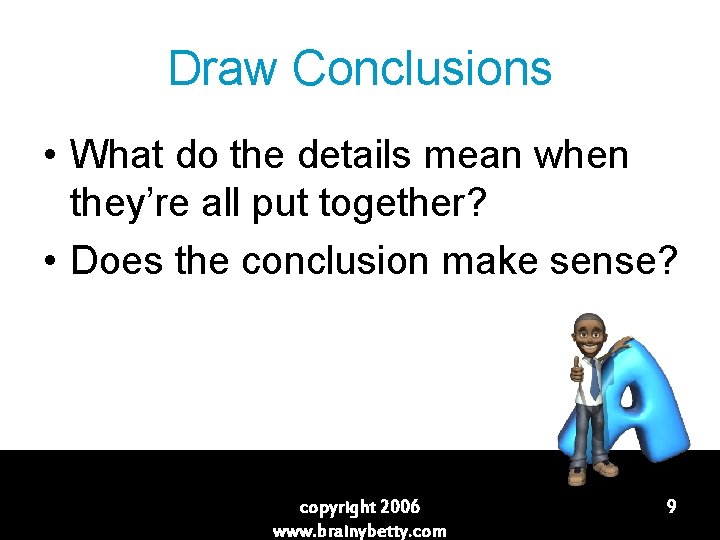 Draw Conclusions

• What do the details mean when they're all put together?
• Does the conclusion make sense?

A

copyright 2006
www.brainybetty.com

9